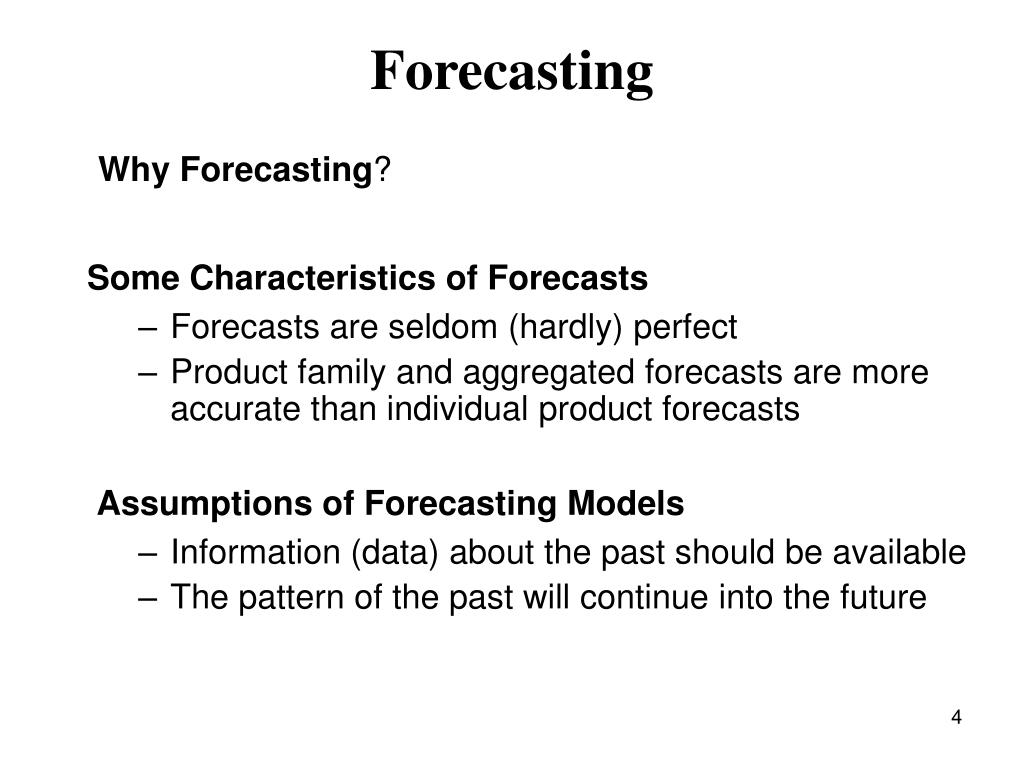 Forecasting

Why Forecasting?

Some Characteristics of Forecasts
– Forecasts are seldom (hardly) perfect
– Product family and aggregated forecasts are more accurate than individual product forecasts

Assumptions of Forecasting Models
– Information (data) about the past should be available
– The pattern of the past will continue into the future

4